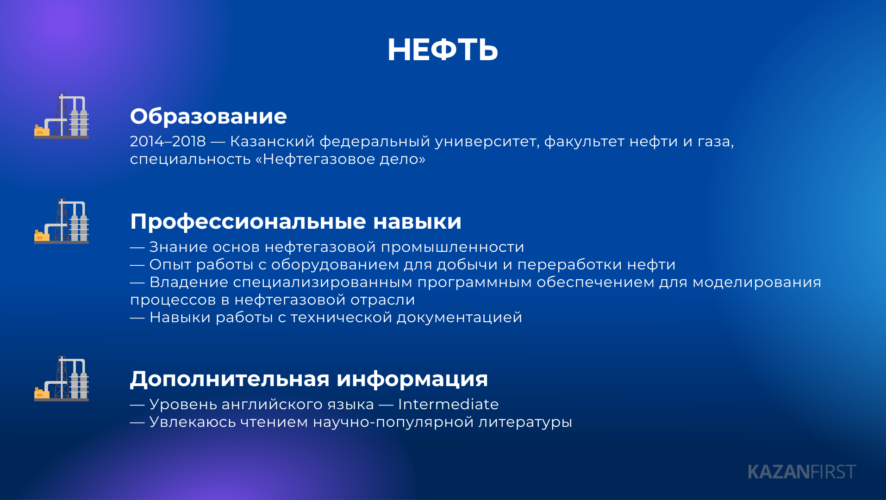 НЕФТЬ

Образование
2014–2018 — Казанский федеральный университет, факультет нефти и газа, специальность «Нефтегазовое дело»

Профессиональные навыки
— Знание основ нефтегазовой промышленности
— Опыт работы с оборудованием для добычи и переработки нефти
— Владение специализированным программным обеспечением для моделирования процессов в нефтегазовой отрасли
— Навыки работы с технической документацией

Дополнительная информация
— Уровень английского языка — Intermediate
— Увлекаюсь чтением научно-популярной литературы

KAZANFIRST